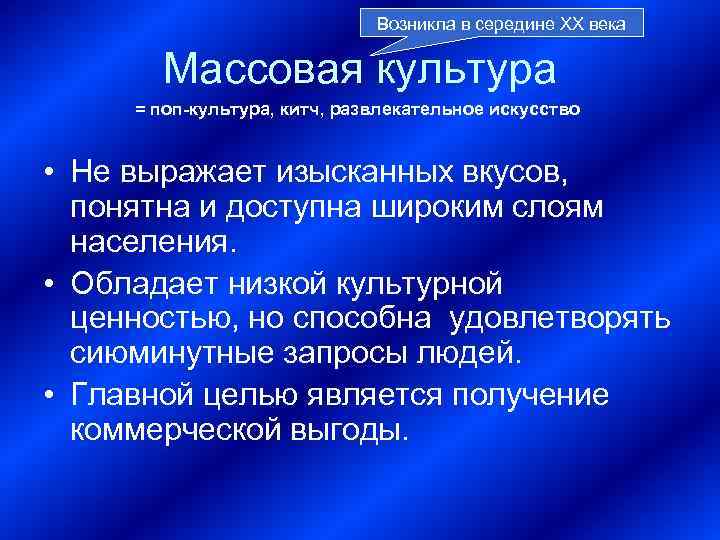 Возникла в середине XX века

Массовая культура

= поп-культура, китч, развлекательное искусство

• Не выражает изысканных вкусов, понятна и доступна широким слоям населения.

• Обладает низкой культурной ценностью, но способна удовлетворять сиюминутные запросы людей.

• Главной целью является получение коммерческой выгоды.